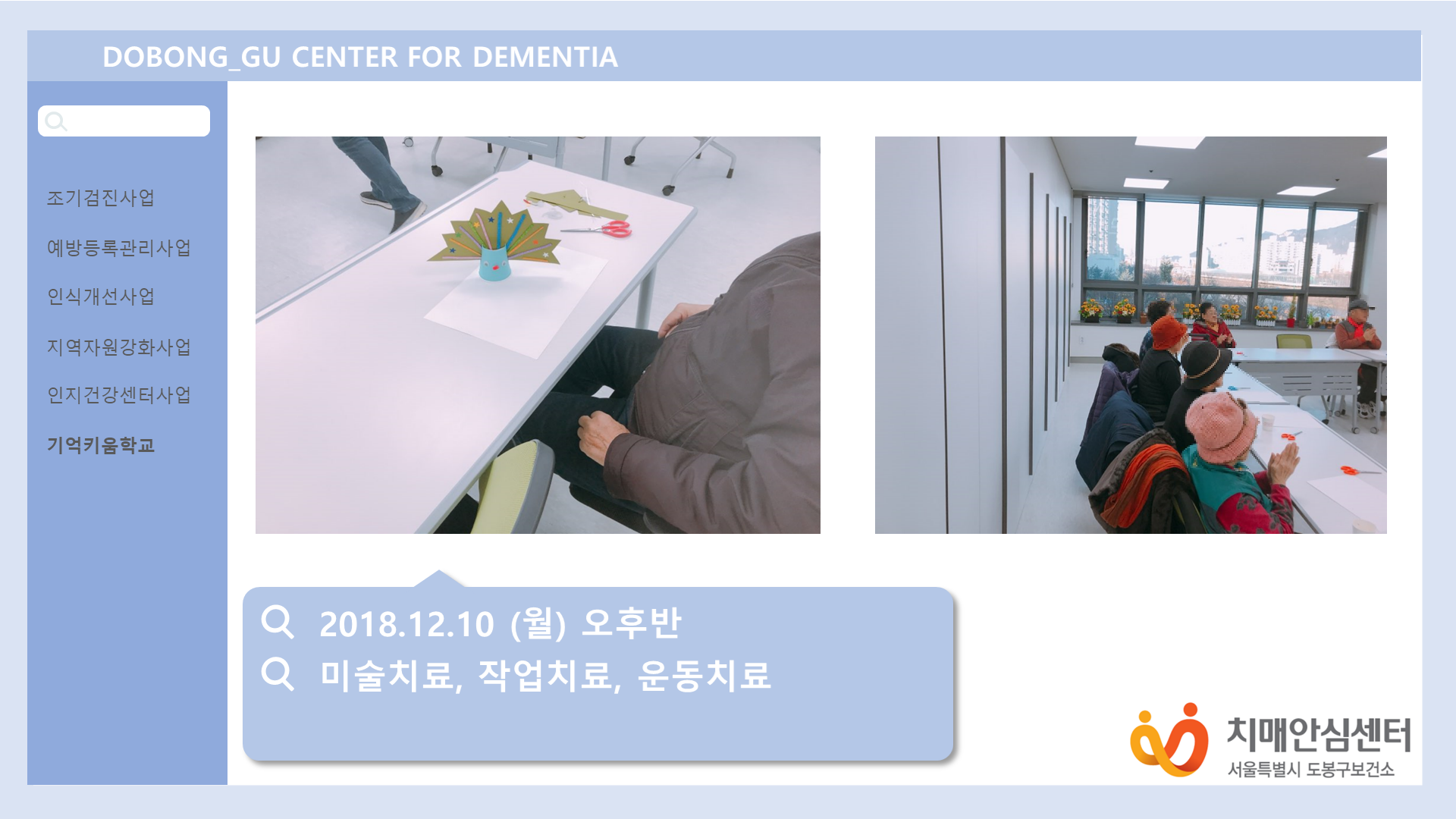 DOBONG_GU CENTER FOR DEMENTIA

조기검진사업

예방등록관리사업

인식개선사업

지역자원강화사업

인지건강센터사업

기억키움학교

2018.12.10 (월) 오후반

미술치료, 작업치료, 운동치료

치매안심센터
서울특별시 도봉구보건소